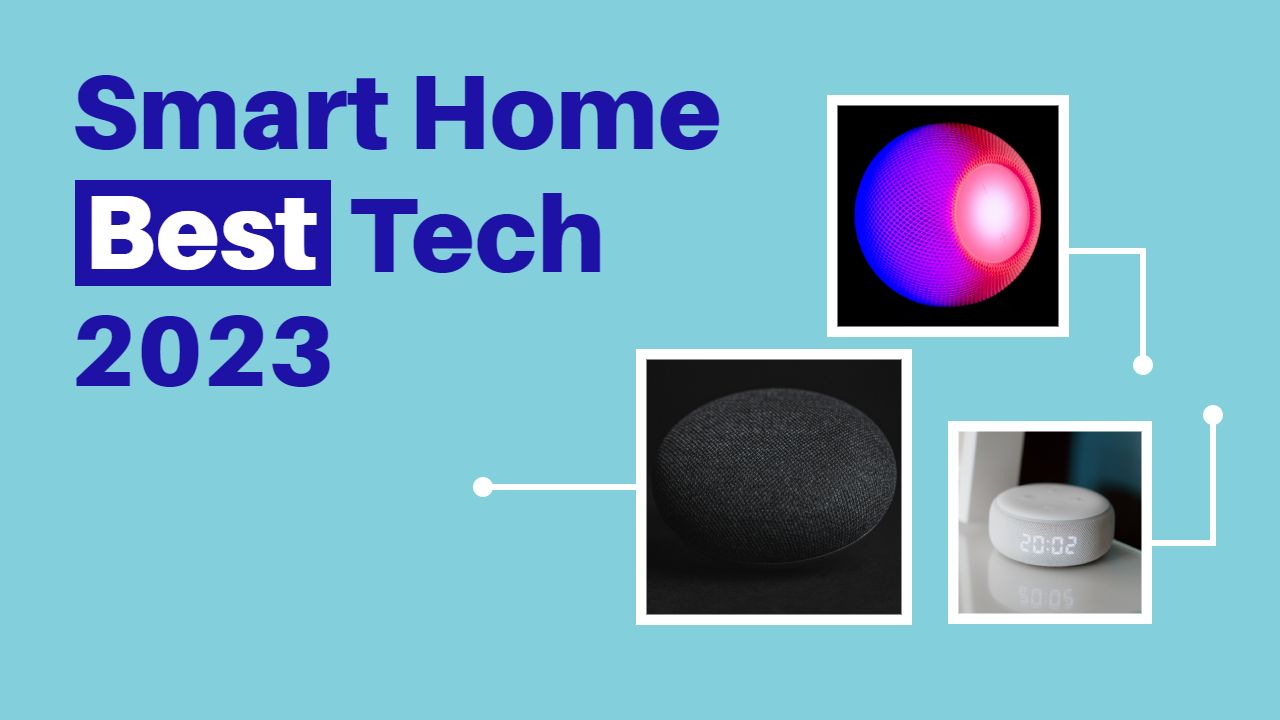 Smart Home
Best Tech
2023

20:02